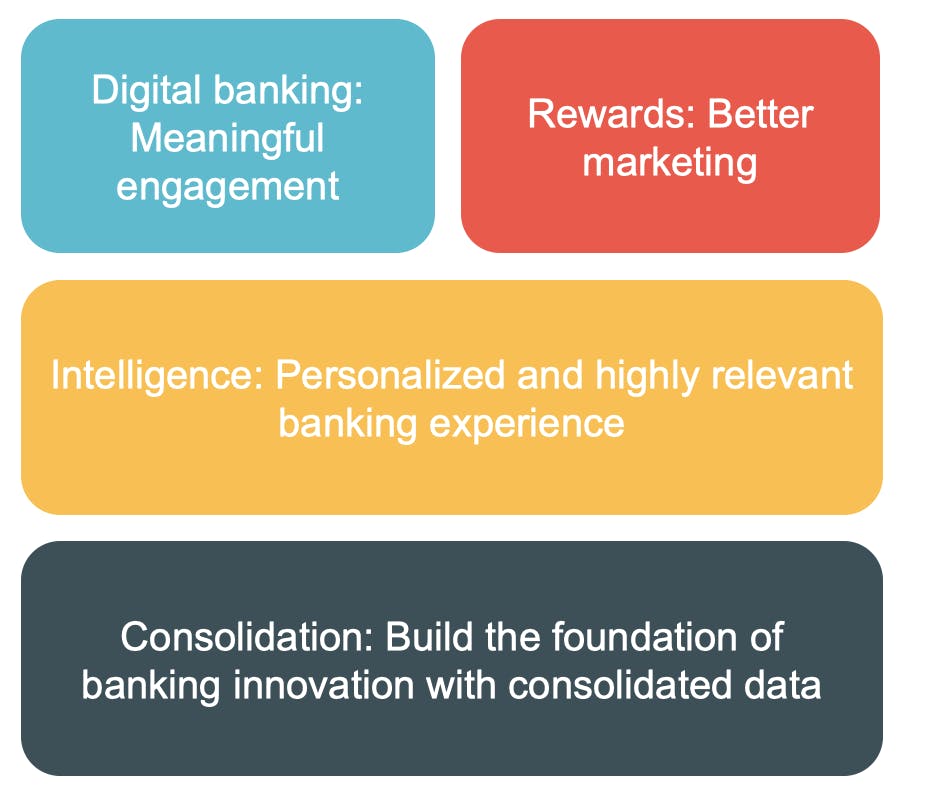 Digital banking: Meaningful engagement

Rewards: Better marketing

Intelligence: Personalized and highly relevant banking experience

Consolidation: Build the foundation of banking innovation with consolidated data